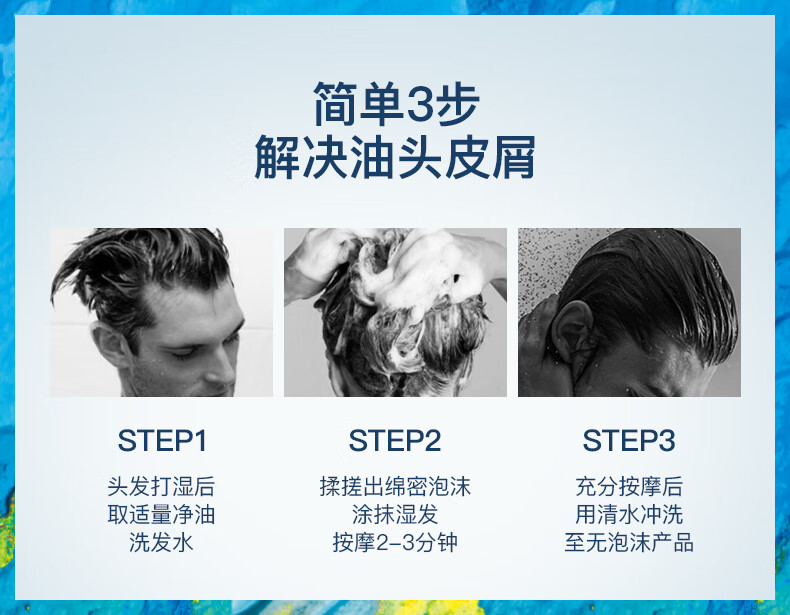 简单3步
解决油头皮屑

STEP1
头发打湿后
取适量净油
洗发水

STEP2
揉搓出绵密泡沫
涂抹湿发
按摩2-3分钟

STEP3
充分按摩后
用清水冲洗
至无泡沫产品